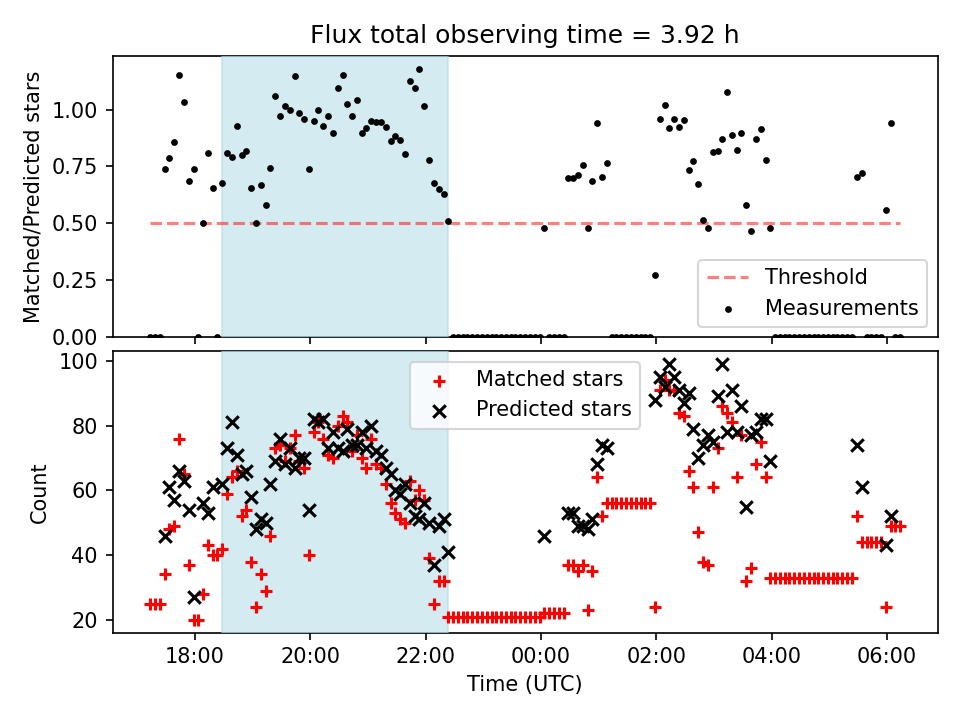 Flux total observing time = 3.92 h

Matched/Predicted stars

1.00
0.75
0.50
0.25
0.00

Threshold
Measurements

Count

100
80
60
40
20

Matched stars
Predicted stars

18:00
20:00
22:00
00:00
02:00
04:00
06:00

Time (UTC)